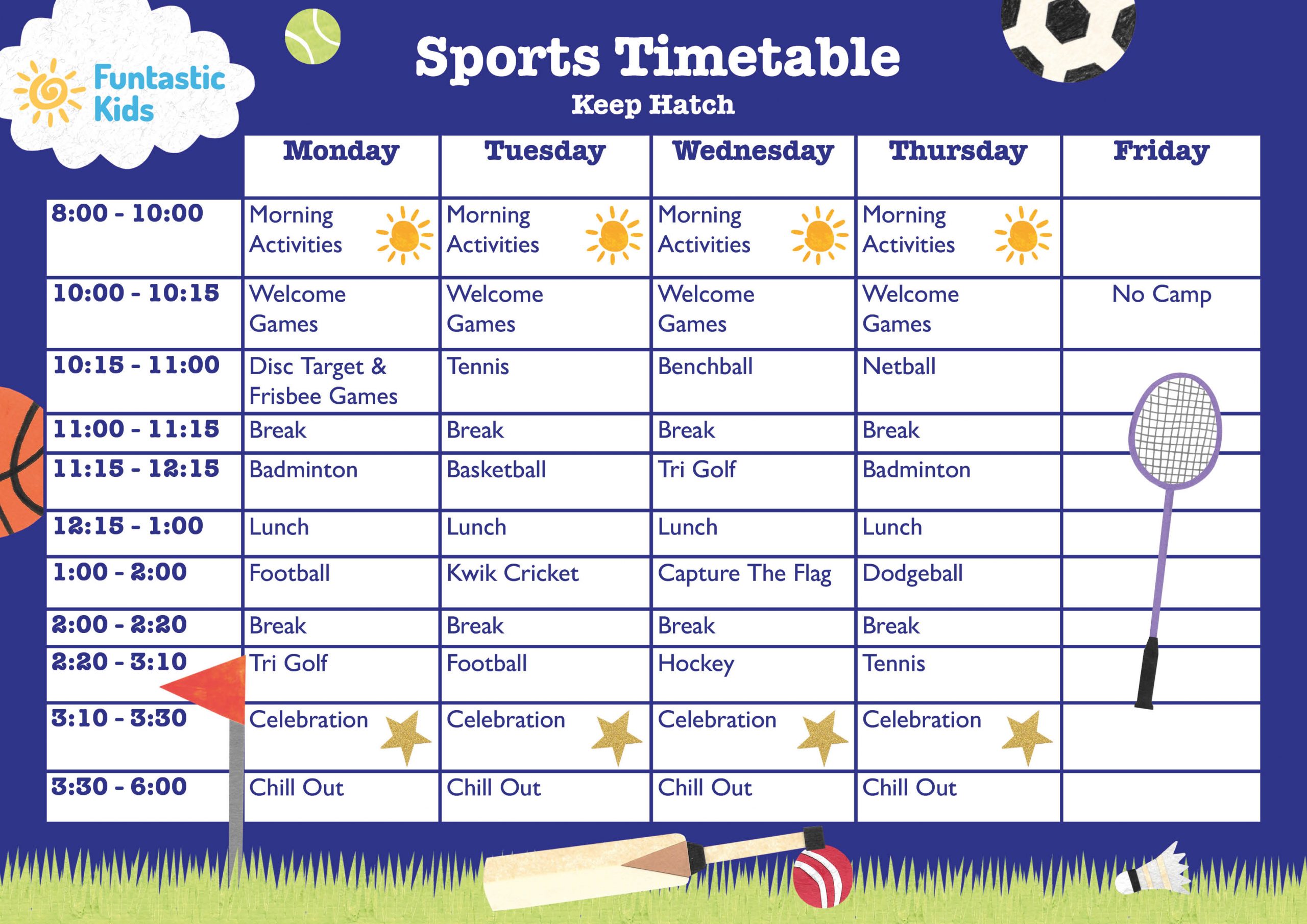 Funtastic Kids

Sports Timetable
Keep Hatch

| | Monday | Tuesday | Wednesday | Thursday | Friday |
|---|---|---|---|---|---|
| 8:00 - 10:00 | Morning Activities | Morning Activities | Morning Activities | Morning Activities | |
| 10:00 - 10:15 | Welcome Games | Welcome Games | Welcome Games | Welcome Games | No Camp |
| 10:15 - 11:00 | Disc Target & Frisbee Games | Tennis | Benchball | Netball | |
| 11:00 - 11:15 | Break | Break | Break | Break | |
| 11:15 - 12:15 | Badminton | Basketball | Tri Golf | Badminton | |
| 12:15 - 1:00 | Lunch | Lunch | Lunch | Lunch | |
| 1:00 - 2:00 | Football | Kwik Cricket | Capture The Flag | Dodgeball | |
| 2:00 - 2:20 | Break | Break | Break | Break | |
| 2:20 - 3:10 | Tri Golf | Football | Hockey | Tennis | |
| 3:10 - 3:30 | Celebration | Celebration | Celebration | Celebration | |
| 3:30 - 6:00 | Chill Out | Chill Out | Chill Out | Chill Out | |